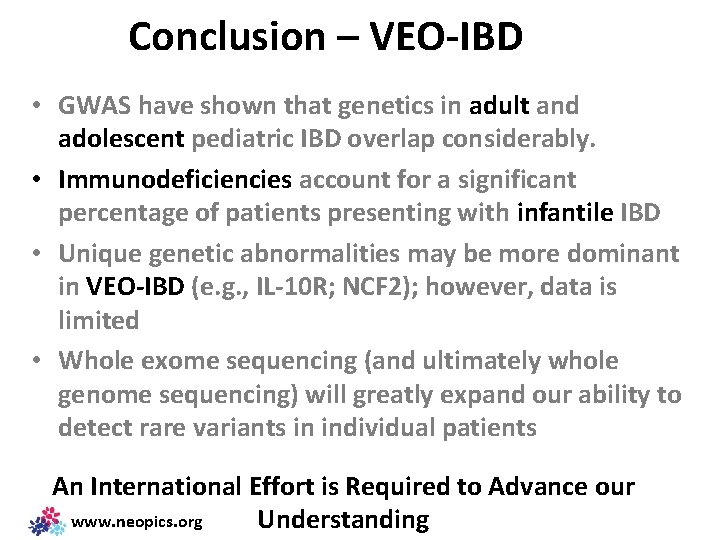 Conclusion – VEO-IBD

• GWAS have shown that genetics in adult and adolescent pediatric IBD overlap considerably.
• Immunodeficiencies account for a significant percentage of patients presenting with infantile IBD
• Unique genetic abnormalities may be more dominant in VEO-IBD (e.g., IL-10R; NCF2); however, data is limited
• Whole exome sequencing (and ultimately whole genome sequencing) will greatly expand our ability to detect rare variants in individual patients

An International Effort is Required to Advance our Understanding

www.neopics.org